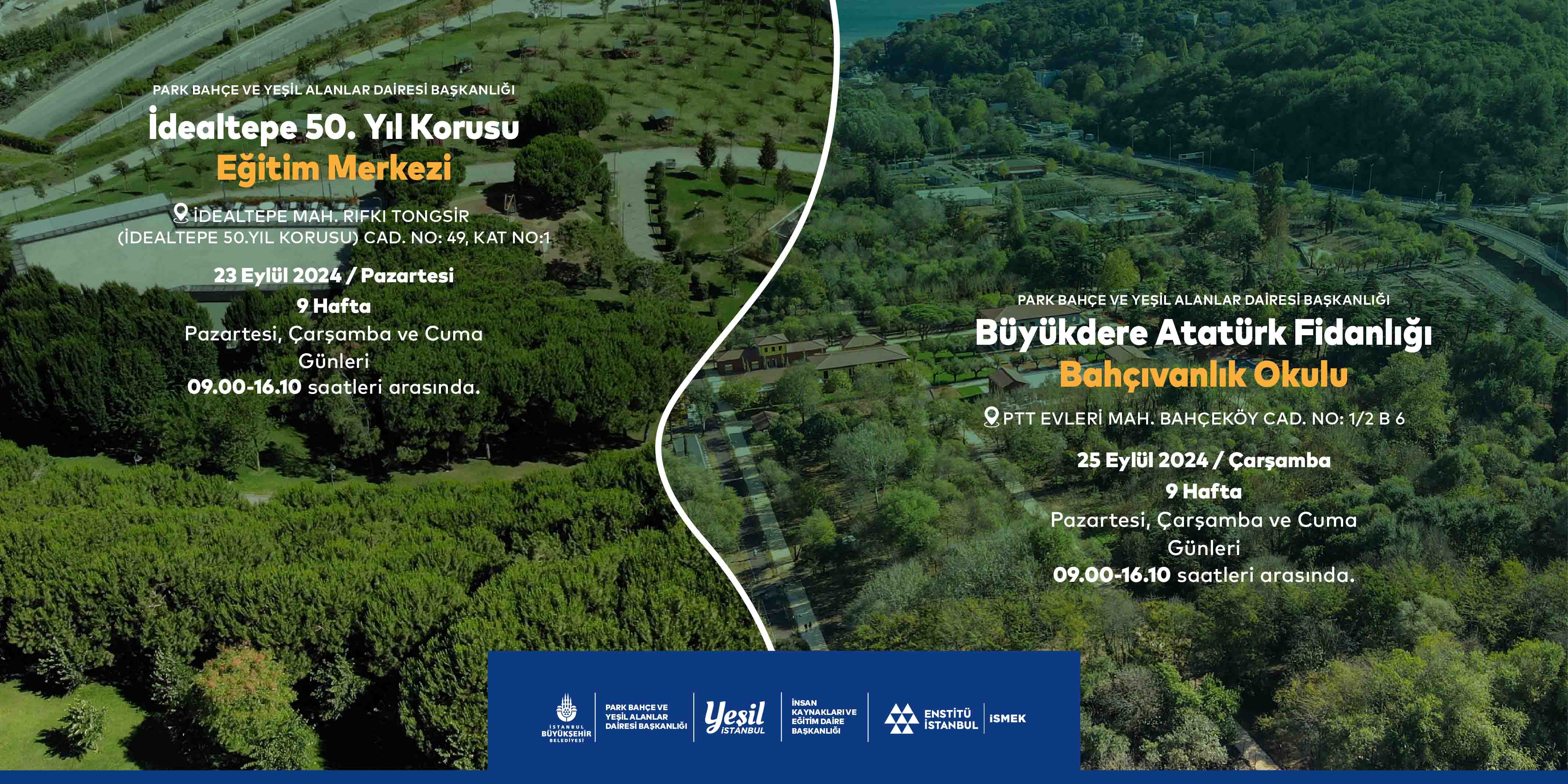 PARK BAHÇE VE YEŞİL ALANLAR DAİRESİ BAŞKANLIĞI
İdealtepe 50. Yıl Korusu
Eğitim Merkezi

İDEALTEPE MAH. RIFKI TONGSİR (İDEALTEPE 50.YIL KORUSU) CAD. NO: 49, KAT NO:1

23 Eylül 2024 / Pazartesi
9 Hafta
Pazartesi, Çarşamba ve Cuma Günleri
09.00-16.10 saatleri arasında.

PARK BAHÇE VE YEŞİL ALANLAR DAİRESİ BAŞKANLIĞI
Büyükdere Atatürk Fidanlığı
Bahçıvanlık Okulu

PTT EVLERİ MAH. BAHÇEKÖY CAD. NO: 1/2 B 6

25 Eylül 2024 / Çarşamba
9 Hafta
Pazartesi, Çarşamba ve Cuma Günleri
09.00-16.10 saatleri arasında.

İSTANBUL BÜYÜKŞEHİR BELEDİYESİ
PARK BAHÇE VE YEŞİL ALANLAR DAİRESİ BAŞKANLIĞI
Yeşil İSTANBUL
İNSAN KAYNAKLARI VE EĞİTİM DAİRE BAŞKANLIĞI
ENSTİTÜ İSTANBUL
İSMEK